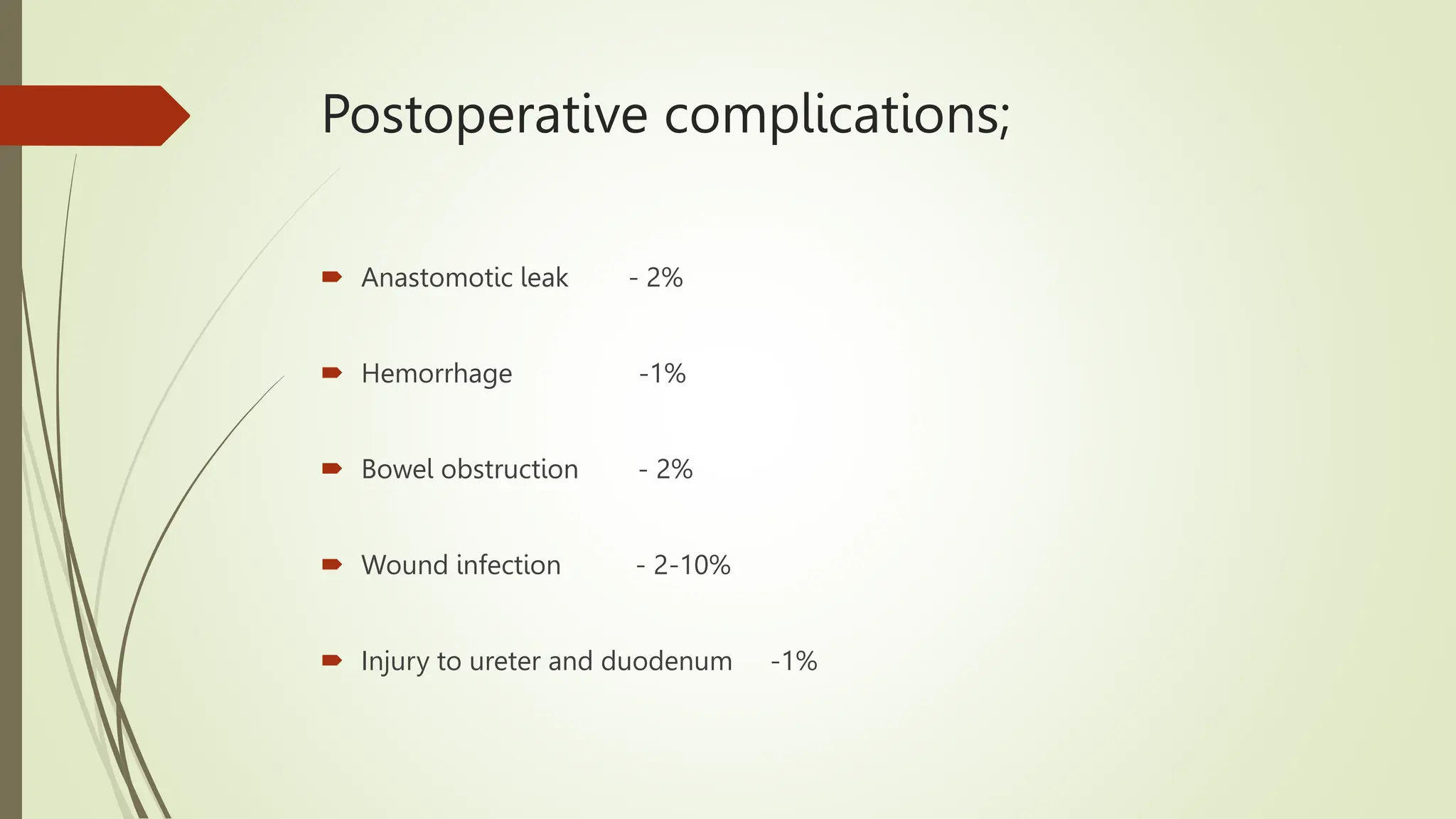 Postoperative complications;

Anastomotic leak - 2%

Hemorrhage -1%

Bowel obstruction - 2%

Wound infection - 2-10%

Injury to ureter and duodenum -1%